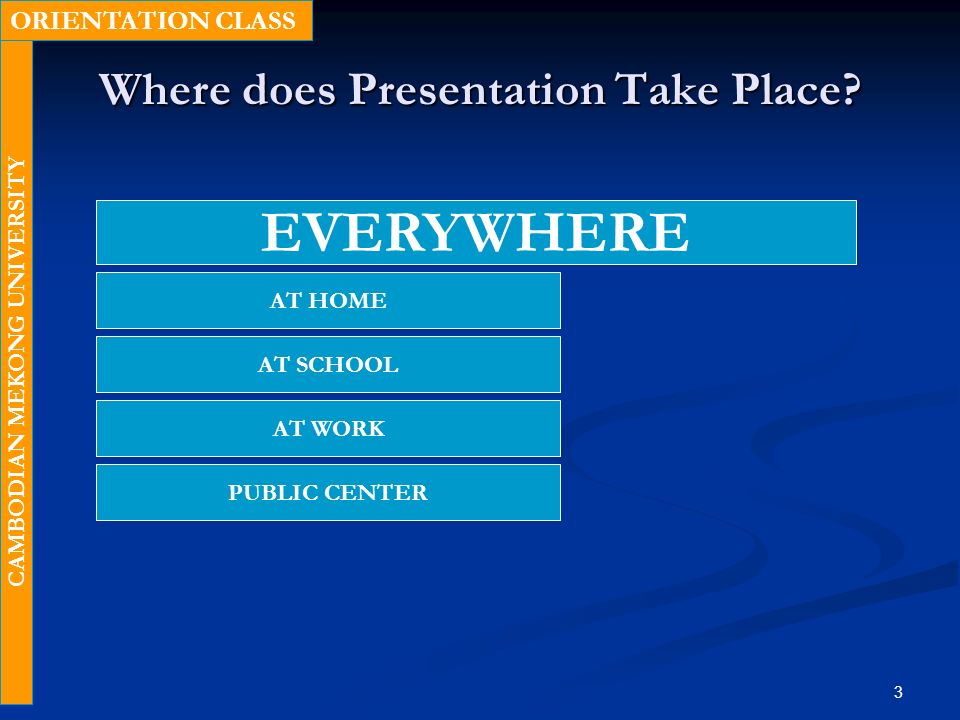 ORIENTATION CLASS

CAMBODIAN MEKONG UNIVERSITY

Where does Presentation Take Place?

EVERYWHERE

AT HOME

AT SCHOOL

AT WORK

PUBLIC CENTER

3